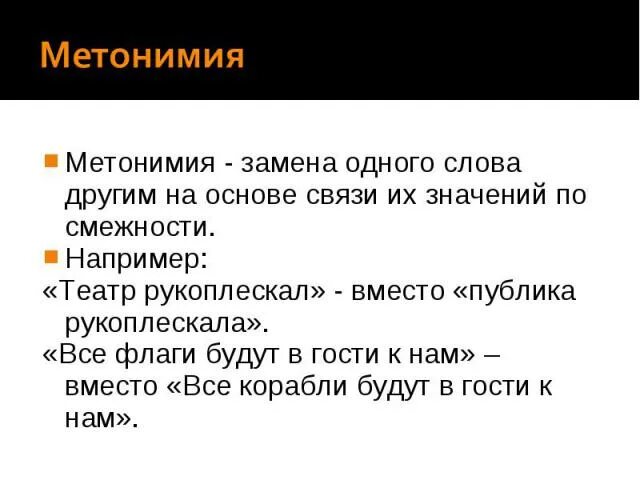 Метонимия

Метонимия - замена одного слова другим на основе связи их значений по смежности.

Например:

«Театр рукоплескал» - вместо «публика рукоплескала».

«Все флаги будут в гости к нам» – вместо «Все корабли будут в гости к нам».